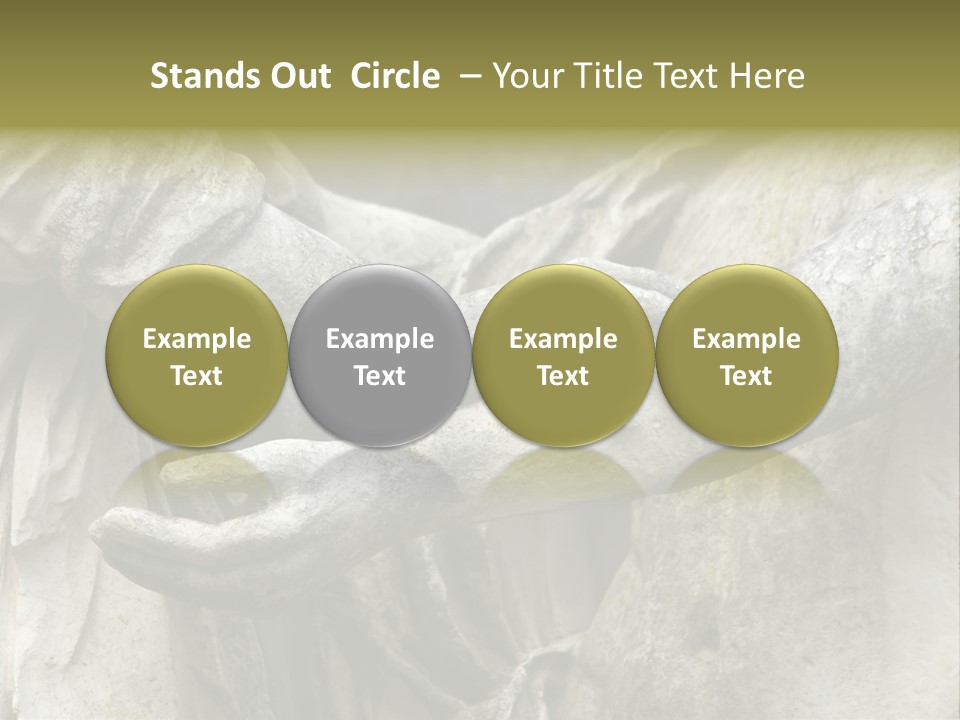 Stands Out Circle – Your Title Text Here

Example Text

Example Text

Example Text

Example Text